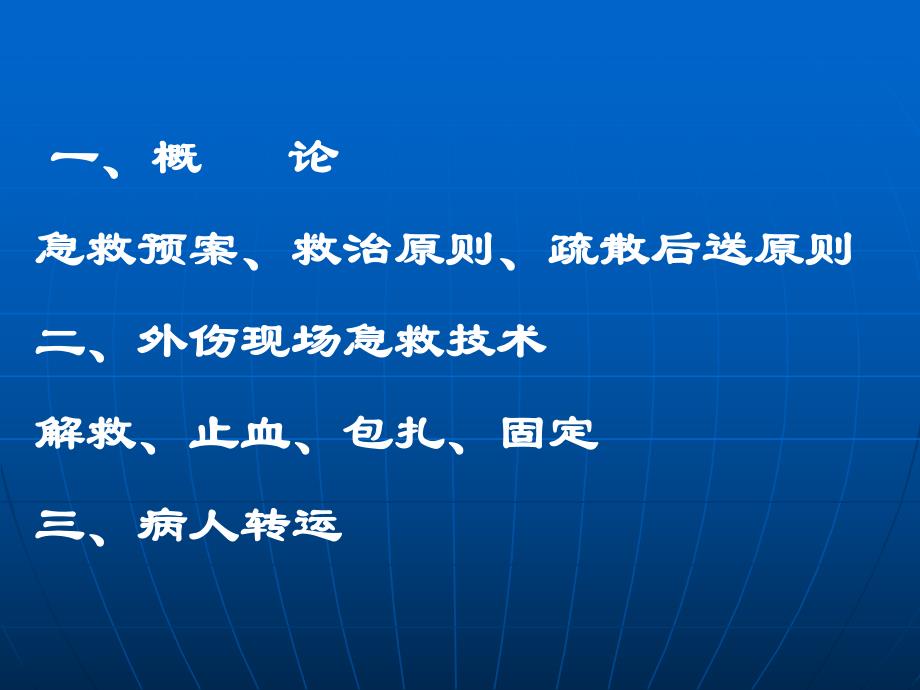 一、概　　论

急救预案、救治原则、疏散后送原则

二、外伤现场急救技术

解救、止血、包扎、固定

三、病人转运